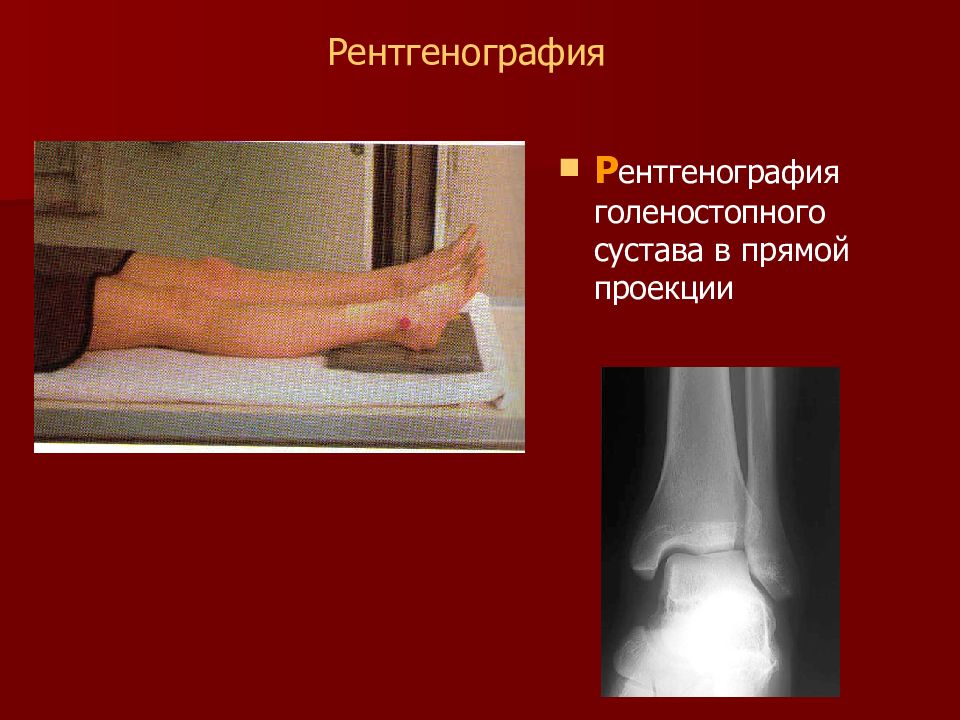 Рентгенография

Рентгенография голеностопного сустава в прямой проекции